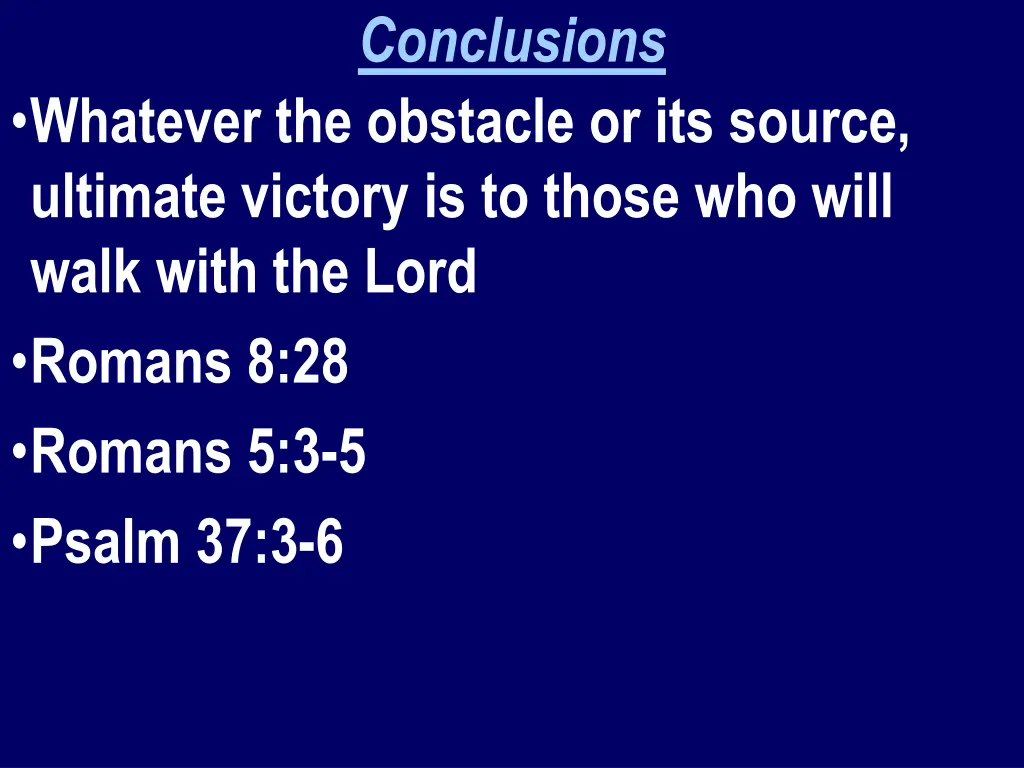 Conclusions

•Whatever the obstacle or its source, ultimate victory is to those who will walk with the Lord

•Romans 8:28

•Romans 5:3-5

•Psalm 37:3-6